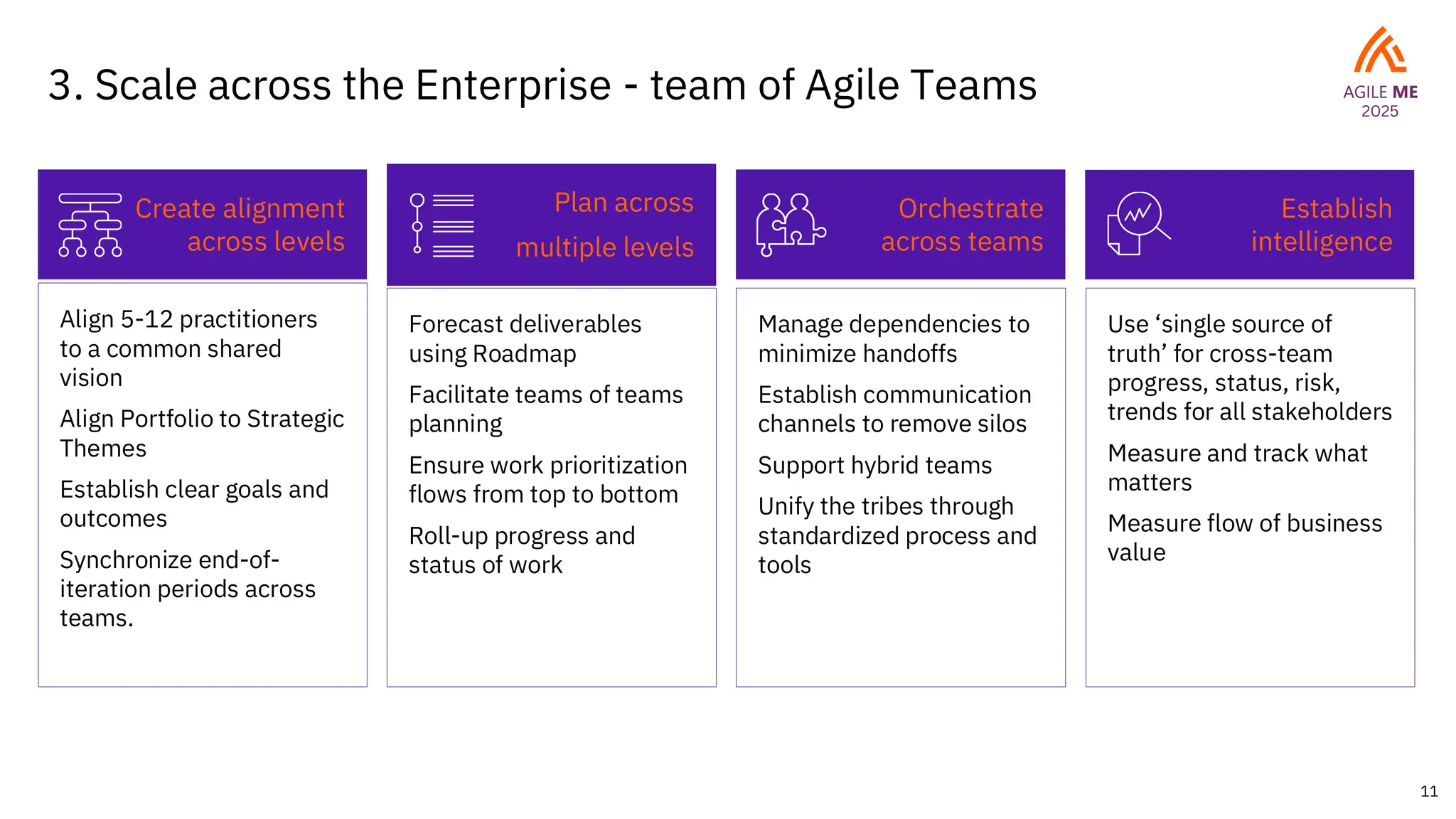 3. Scale across the Enterprise - team of Agile Teams

AGILE ME
2025

Create alignment across levels

Align 5-12 practitioners to a common shared vision

Align Portfolio to Strategic Themes

Establish clear goals and outcomes

Synchronize end-of-iteration periods across teams.

Plan across multiple levels

Forecast deliverables using Roadmap

Facilitate teams of teams planning

Ensure work prioritization flows from top to bottom

Roll-up progress and status of work

Orchestrate across teams

Manage dependencies to minimize handoffs

Establish communication channels to remove silos

Support hybrid teams

Unify the tribes through standardized process and tools

Establish intelligence

Use ‘single source of truth’ for cross-team progress, status, risk, trends for all stakeholders

Measure and track what matters

Measure flow of business value

11